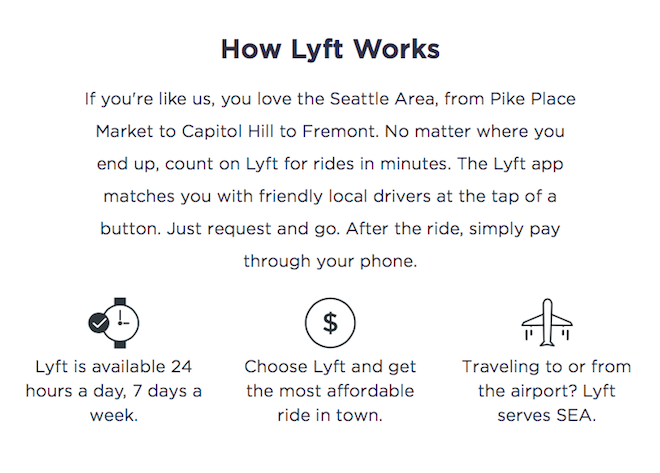 How Lyft Works

If you're like us, you love the Seattle Area, from Pike Place Market to Capitol Hill to Fremont. No matter where you end up, count on Lyft for rides in minutes. The Lyft app matches you with friendly local drivers at the tap of a button. Just request and go. After the ride, simply pay through your phone.

$

Lyft is available 24 hours a day, 7 days a week.

Choose Lyft and get the most affordable ride in town.

Traveling to or from the airport? Lyft serves SEA.